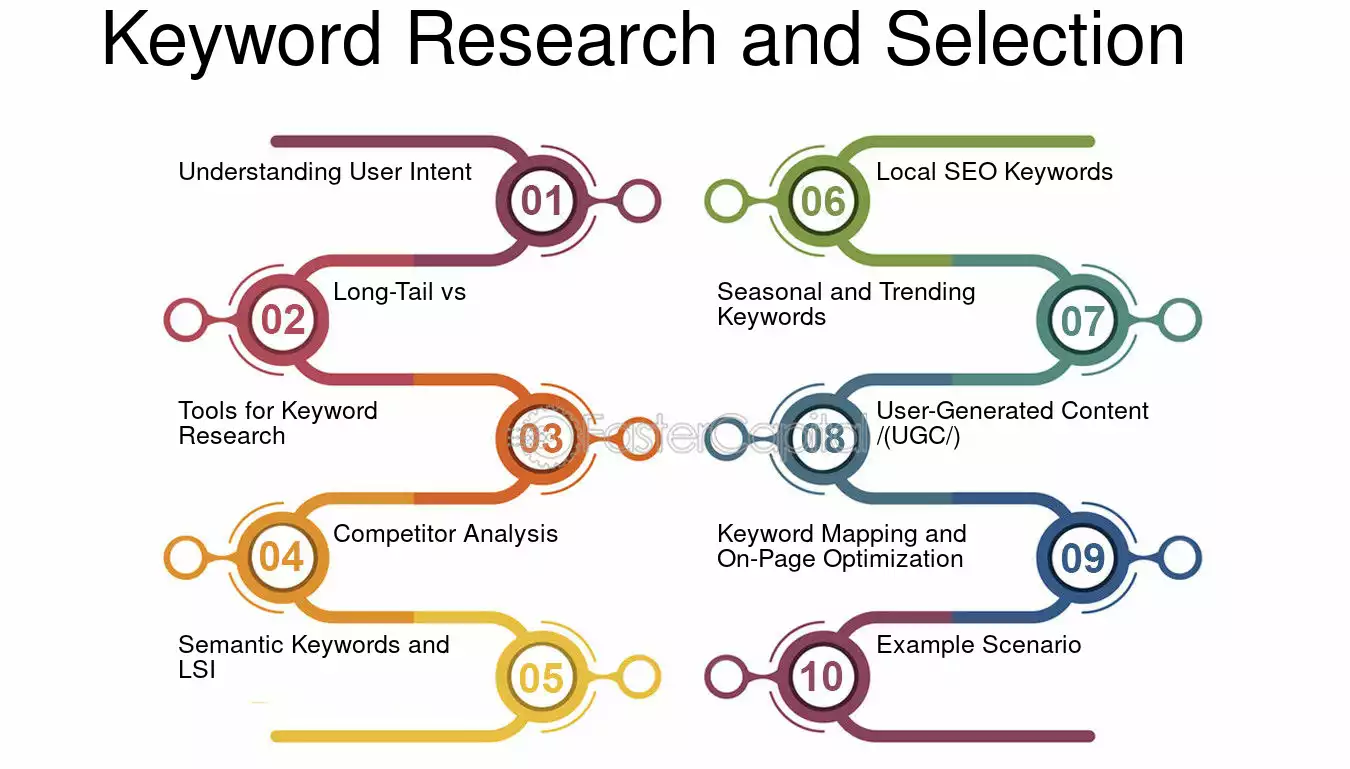 Keyword Research and Selection

Understanding User Intent
01

02
Long-Tail vs

Tools for Keyword Research
03

04
Competitor Analysis

Semantic Keywords and LSI
05

06
Local SEO Keywords

Seasonal and Trending Keywords
07

08
User-Generated Content /(UGC/)

Keyword Mapping and On-Page Optimization
09

10
Example Scenario

FasterCapital